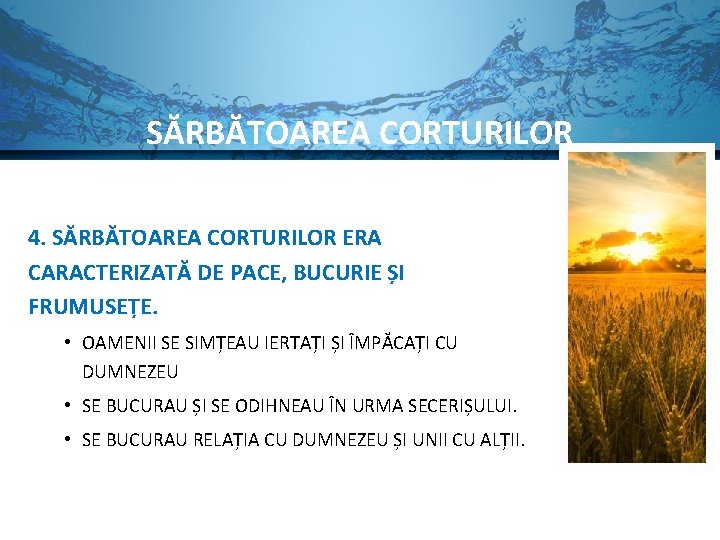 SĂRBĂTOAREA CORTURILOR

4. SĂRBĂTOAREA CORTURILOR ERA CARACTERIZATĂ DE PACE, BUCURIE ȘI FRUMUSEȚE.

• OAMENII SE SIMȚEAU IERTAȚI ȘI ÎMPĂCAȚI CU DUMNEZEU
• SE BUCURAU ȘI SE ODIHNEAU ÎN URMA SECERIȘULUI.
• SE BUCURAU RELAȚIA CU DUMNEZEU ȘI UNII CU ALȚII.